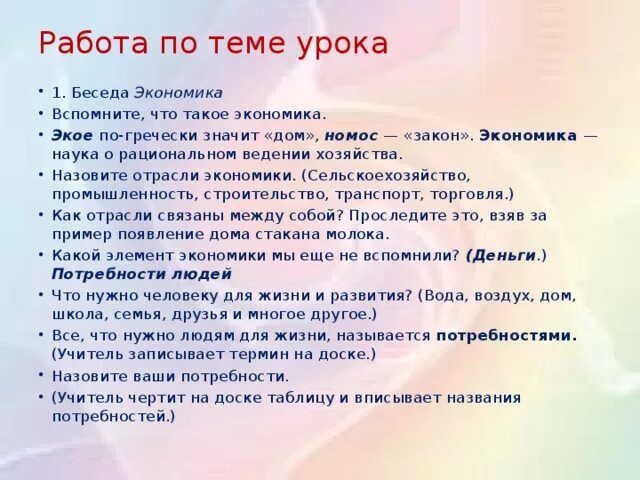 Работа по теме урока

• 1. Беседа Экономика
• Вспомните, что такое экономика.
• Экое по-гречески значит «дом», номос — «закон». Экономика — наука о рациональном ведении хозяйства.
• Назовите отрасли экономики. (Сельскоехозяйство, промышленность, строительство, транспорт, торговля.)
• Как отрасли связаны между собой? Проследите это, взяв за пример появление дома стакана молока.
• Какой элемент экономики мы еще не вспомнили? (Деньги.) Потребности людей
• Что нужно человеку для жизни и развития? (Вода, воздух, дом, школа, семья, друзья и многое другое.)
• Все, что нужно людям для жизни, называется потребностями. (Учитель записывает термин на доске.)
• Назовите ваши потребности.
• (Учитель чертит на доске таблицу и вписывает названия потребностей.)